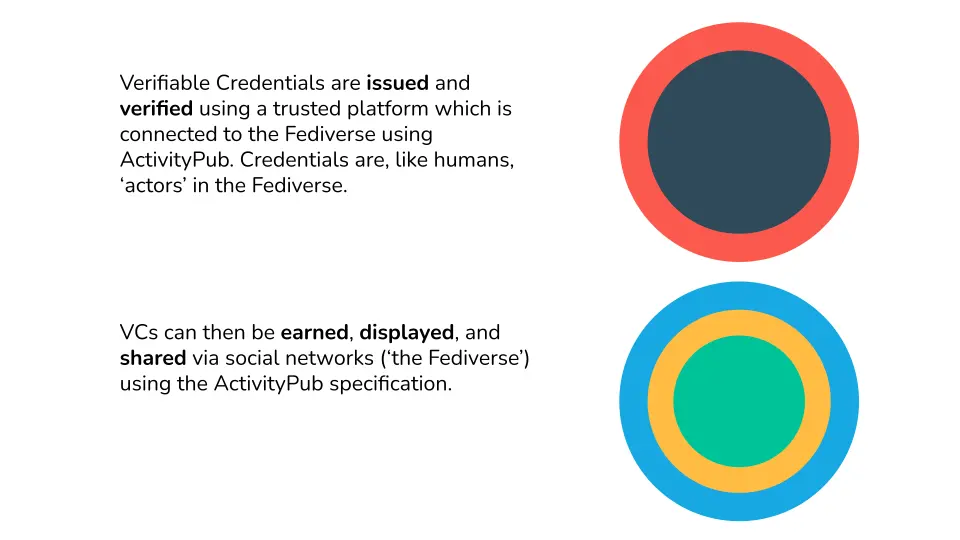 Verifiable Credentials are issued and verified using a trusted platform which is connected to the Fediverse using ActivityPub. Credentials are, like humans, ‘actors’ in the Fediverse.

VCs can then be earned, displayed, and shared via social networks (‘the Fediverse’) using the ActivityPub specification.